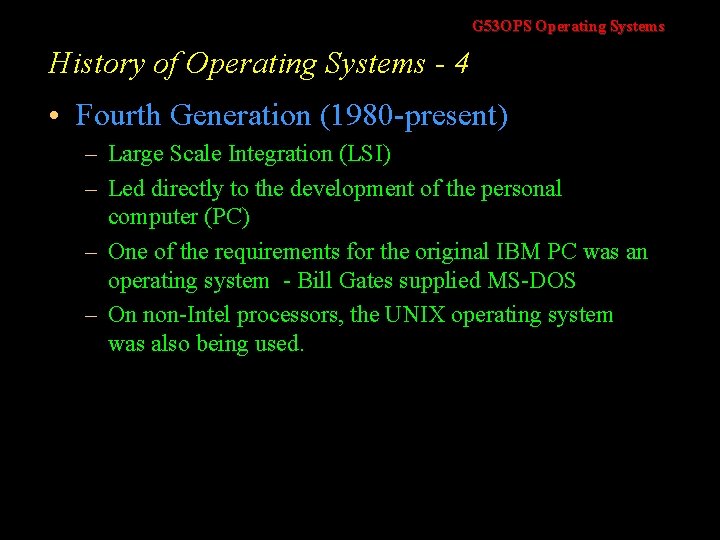 G53OPS Operating Systems

History of Operating Systems - 4

• Fourth Generation (1980-present)

– Large Scale Integration (LSI)

– Led directly to the development of the personal computer (PC)

– One of the requirements for the original IBM PC was an operating system - Bill Gates supplied MS-DOS

– On non-Intel processors, the UNIX operating system was also being used.